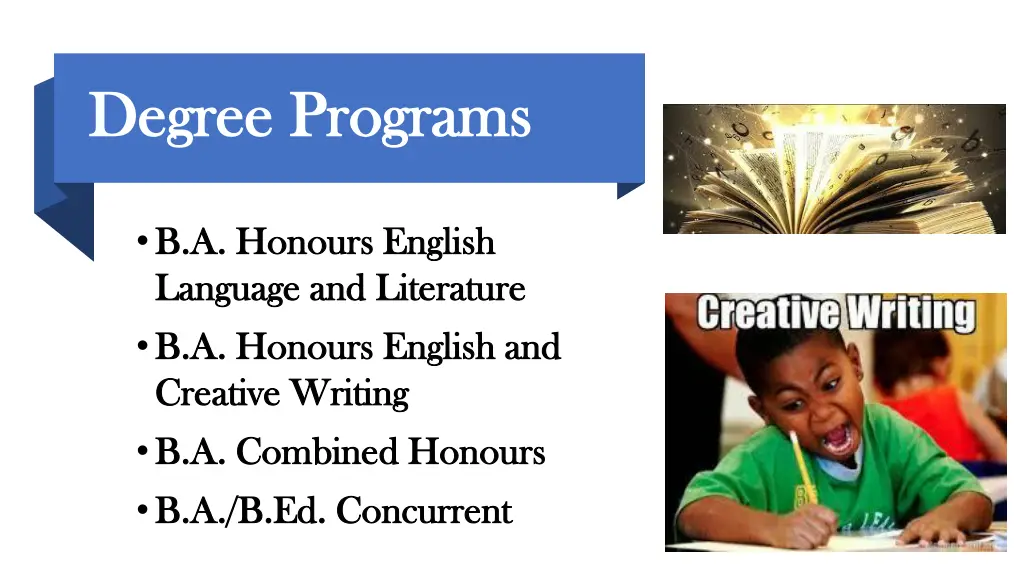 Degree Programs

• B.A. Honours English Language and Literature
• B.A. Honours English and Creative Writing
• B.A. Combined Honours
• B.A./B.Ed. Concurrent

Creative Writing